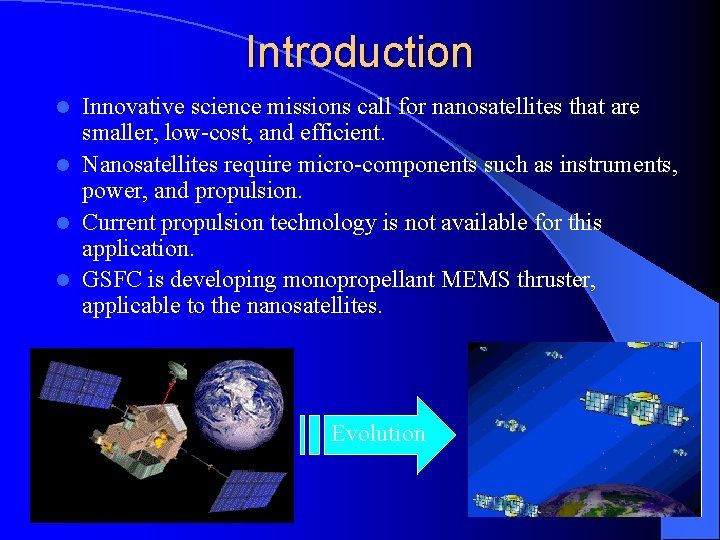 Introduction

- Innovative science missions call for nanosatellites that are smaller, low-cost, and efficient.
- Nanosatellites require micro-components such as instruments, power, and propulsion.
- Current propulsion technology is not available for this application.
- GSFC is developing monopropellant MEMS thruster, applicable to the nanosatellites.

Evolution